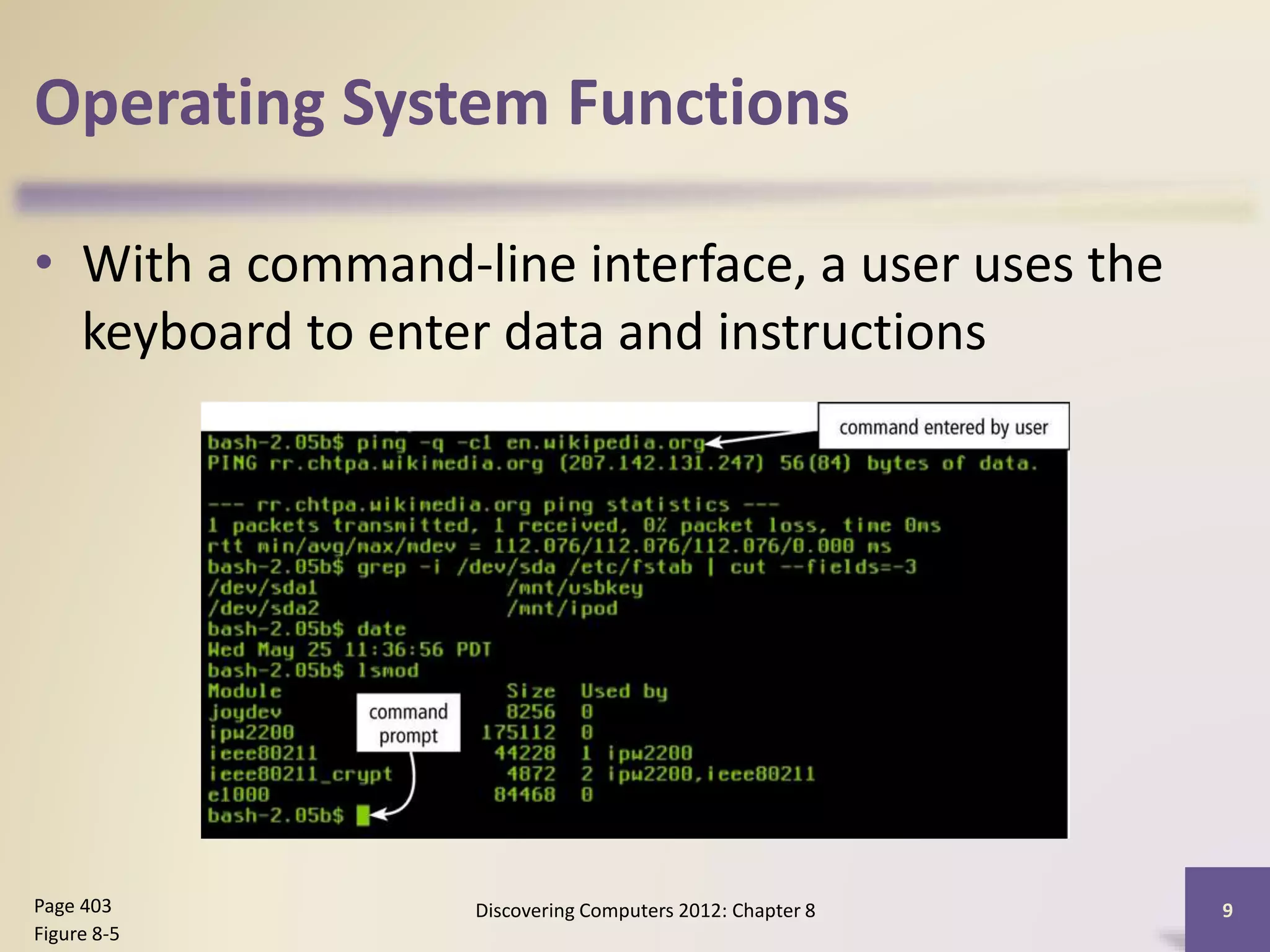 Operating System Functions

• With a command-line interface, a user uses the keyboard to enter data and instructions

command entered by user

bash-2.05b$ ping -q -c1 en.wikipedia.org
PING rr.chtpa.wikimedia.org (207.142.131.247) 56(84) bytes of data.

--- rr.chtpa.wikimedia.org ping statistics ---
1 packets transmitted, 1 received, 0% packet loss, time 0ms
rtt min/avg/max/mdev = 112.076/112.076/112.076/0.000 ms
bash-2.05b$ grep -i /dev/sda /etc/fstab | cut --fields=-3
/dev/sda1 /mnt/usbkey
/dev/sda2 /mnt/ipod
bash-2.05b$ date
Wed May 25 11:36:56 PDT
bash-2.05b$ lsmod
Module Size Used by
joydev 8256 0
ipw2200 175112 0
ieee80211 44228 1 ipw2200
ieee80211_crypt 4872 2 ipw2200,ieee80211
e1000 84468 0
bash-2.05b$

command prompt

Page 403
Figure 8-5

Discovering Computers 2012: Chapter 8

9